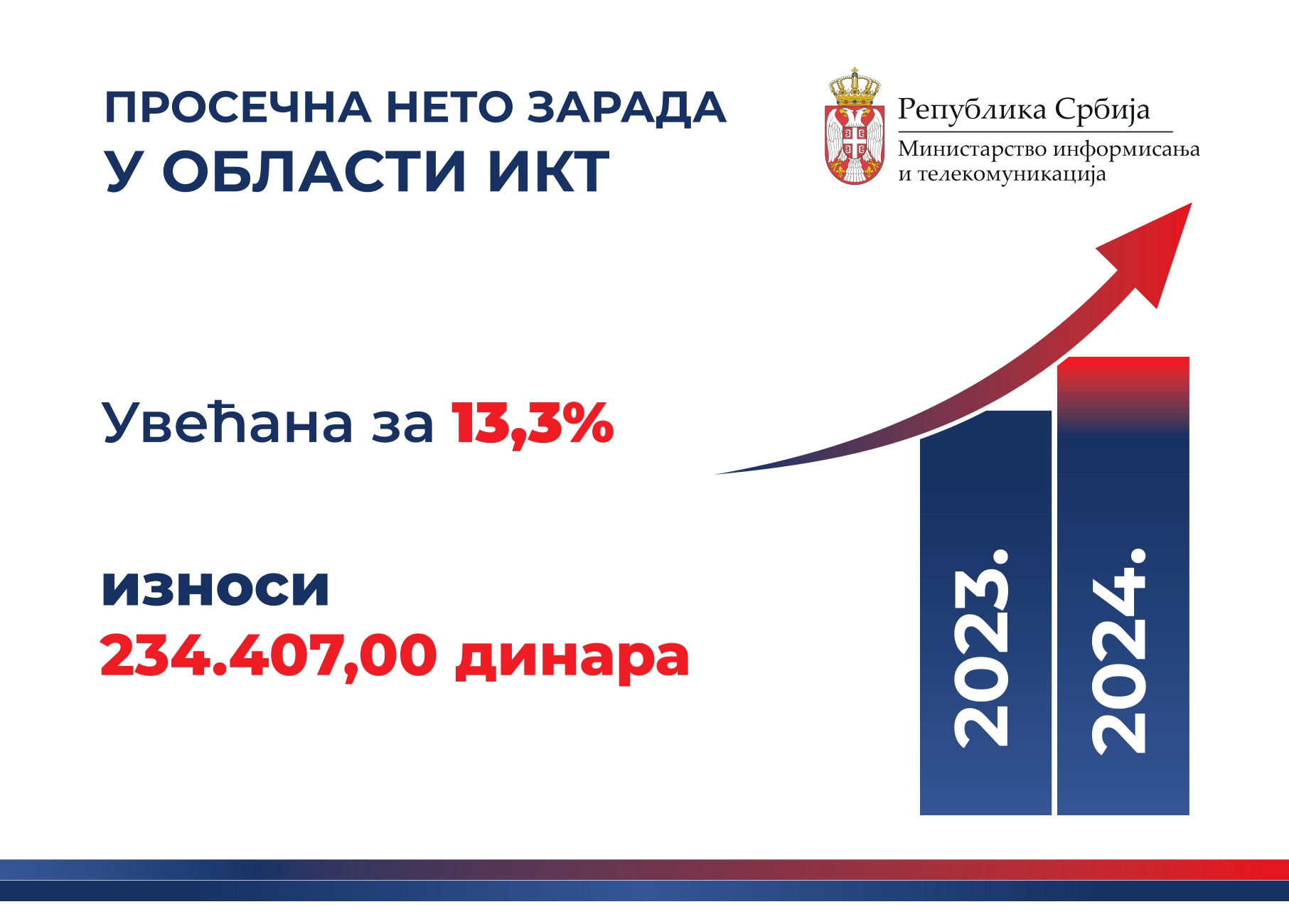 ПРОСЕЧНА НЕТО ЗАРАДА
У ОБЛАСТИ ИКТ

Република Србија
Министарство информисања и телекомуникација

Увећана за 13,3%

износи
234.407,00 динара

2023.

2024.